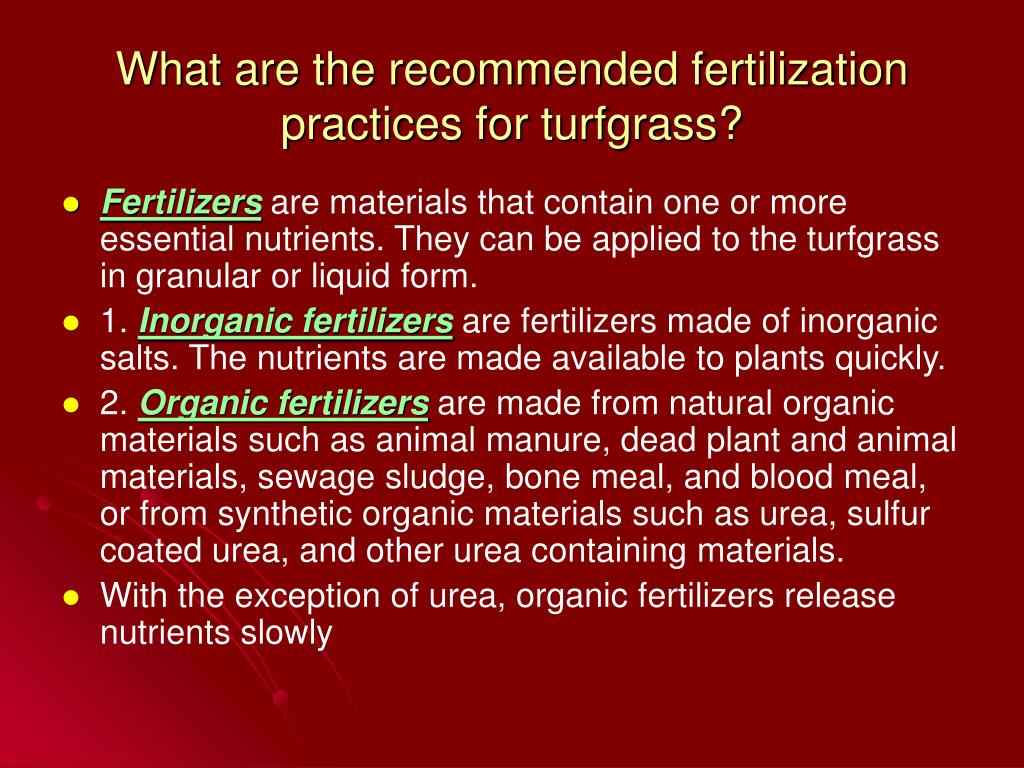 What are the recommended fertilization practices for turfgrass?

- Fertilizers are materials that contain one or more essential nutrients. They can be applied to the turfgrass in granular or liquid form.
- 1. Inorganic fertilizers are fertilizers made of inorganic salts. The nutrients are made available to plants quickly.
- 2. Organic fertilizers are made from natural organic materials such as animal manure, dead plant and animal materials, sewage sludge, bone meal, and blood meal, or from synthetic organic materials such as urea, sulfur coated urea, and other urea containing materials.
- With the exception of urea, organic fertilizers release nutrients slowly